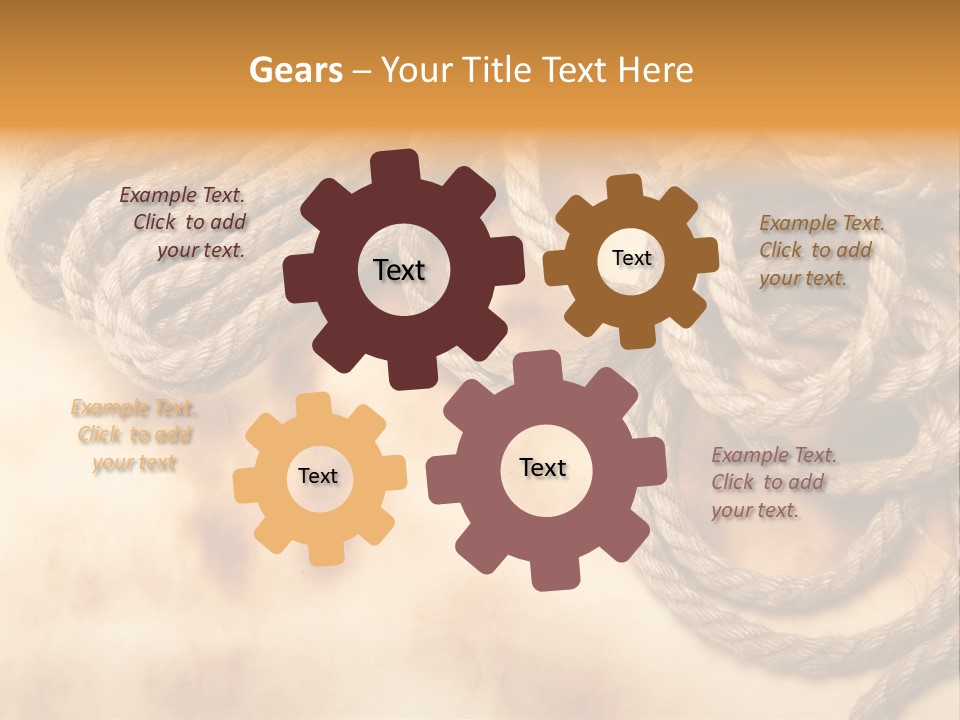 Gears – Your Title Text Here

Example Text. Click to add your text.

Text

Text

Example Text. Click to add your text.

Example Text. Click to add your text

Text

Text

Example Text. Click to add your text.